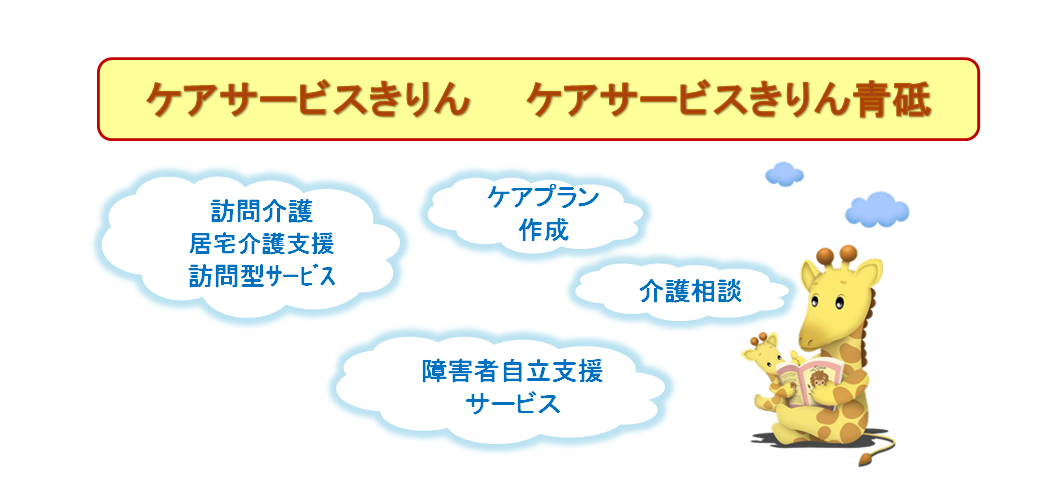 ケアサービスきりん　ケアサービスきりん青砥

訪問介護
居宅介護支援
訪問型サービス

ケアプラン
作成

介護相談

障害者自立支援
サービス